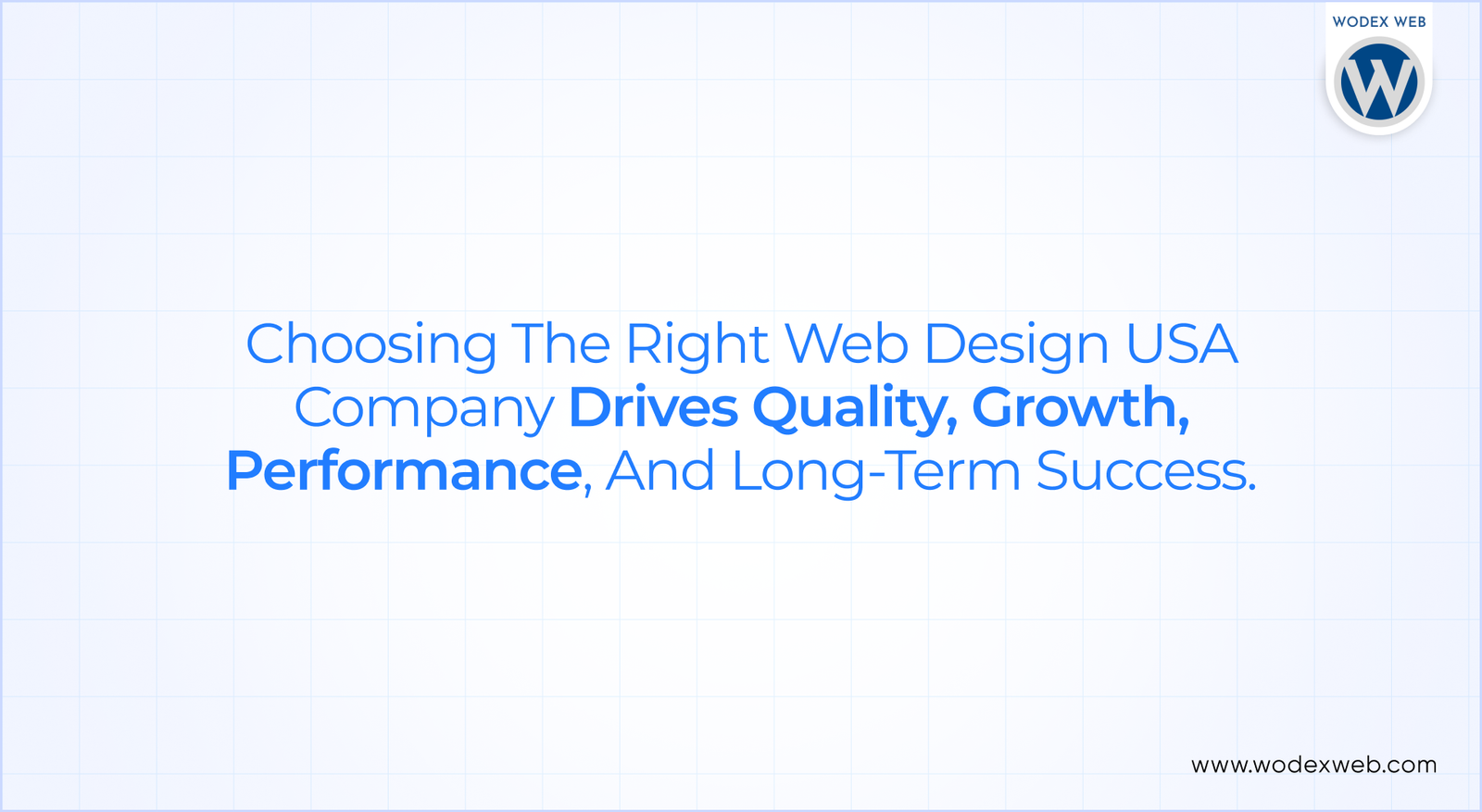 WODEX WEB

W

Choosing The Right Web Design USA Company Drives Quality, Growth, Performance, And Long-Term Success.

www.wodexweb.com